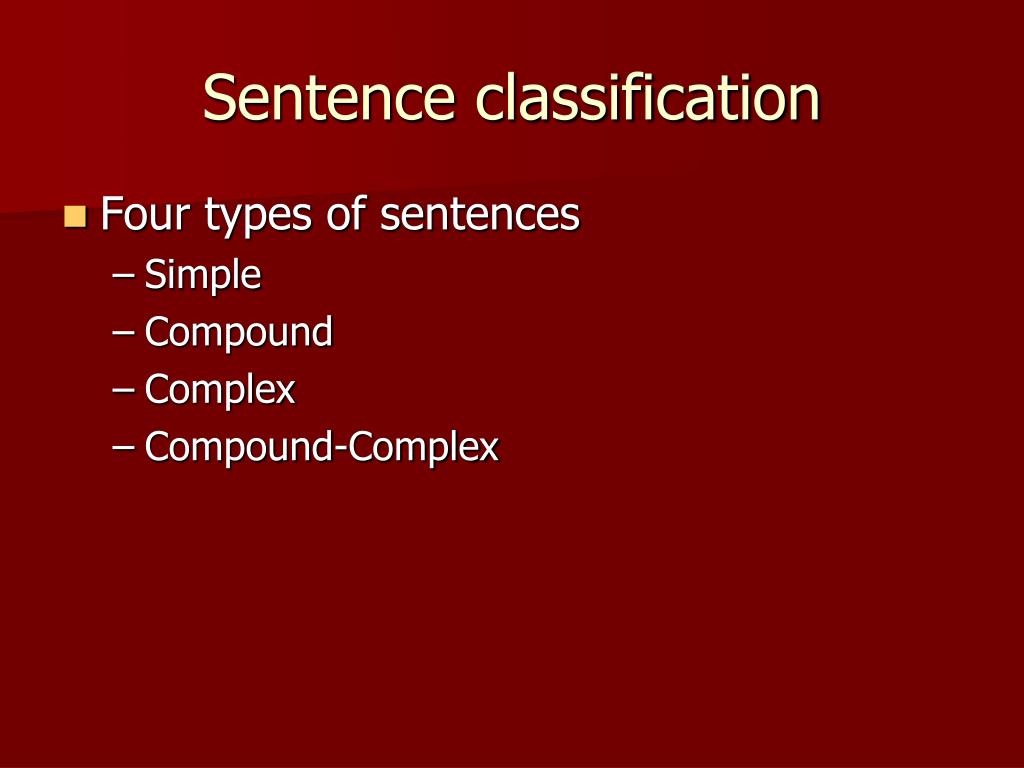 Sentence classification

Four types of sentences
– Simple
– Compound
– Complex
– Compound-Complex